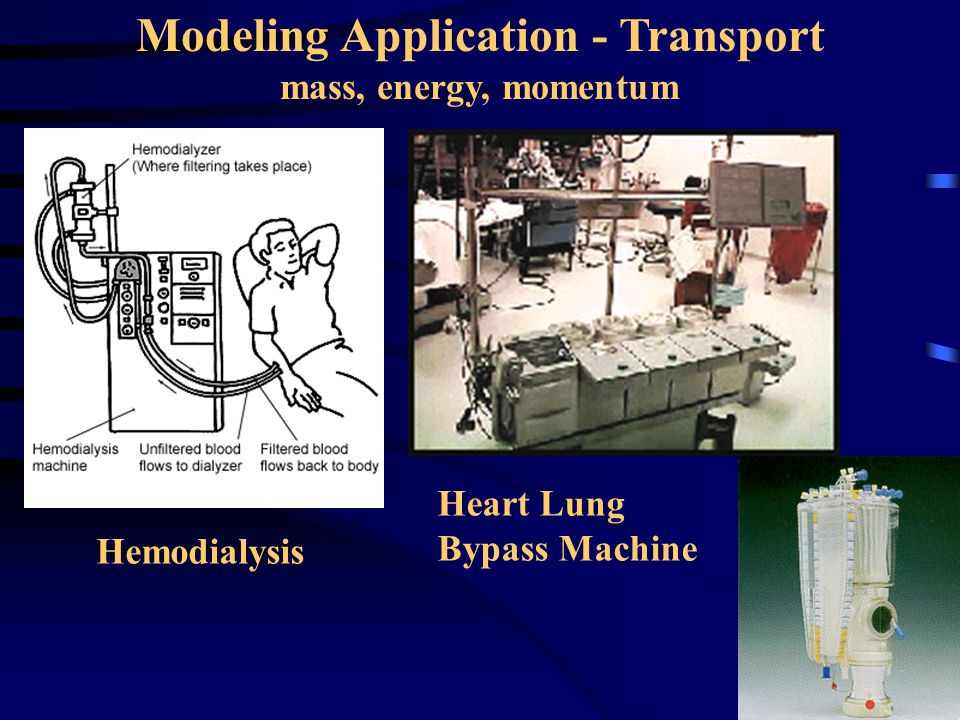 Modeling Application - Transport
mass, energy, momentum

Hemodialyzer
(Where filtering takes place)

Hemodialysis machine

Unfiltered blood flows to dialyzer

Filtered blood flows back to body

Hemodialysis

Heart Lung
Bypass Machine